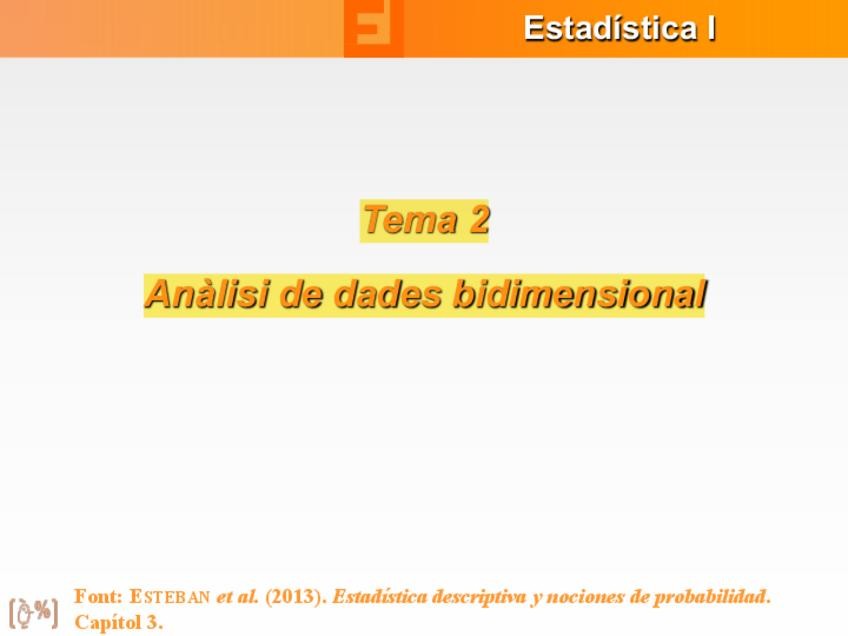 Estadística I

Tema 2

Anàlisi de dades bidimensional

Font: ESTEBAN et al. (2013). Estadística descriptiva y nociones de probabilidad. Capítol 3.